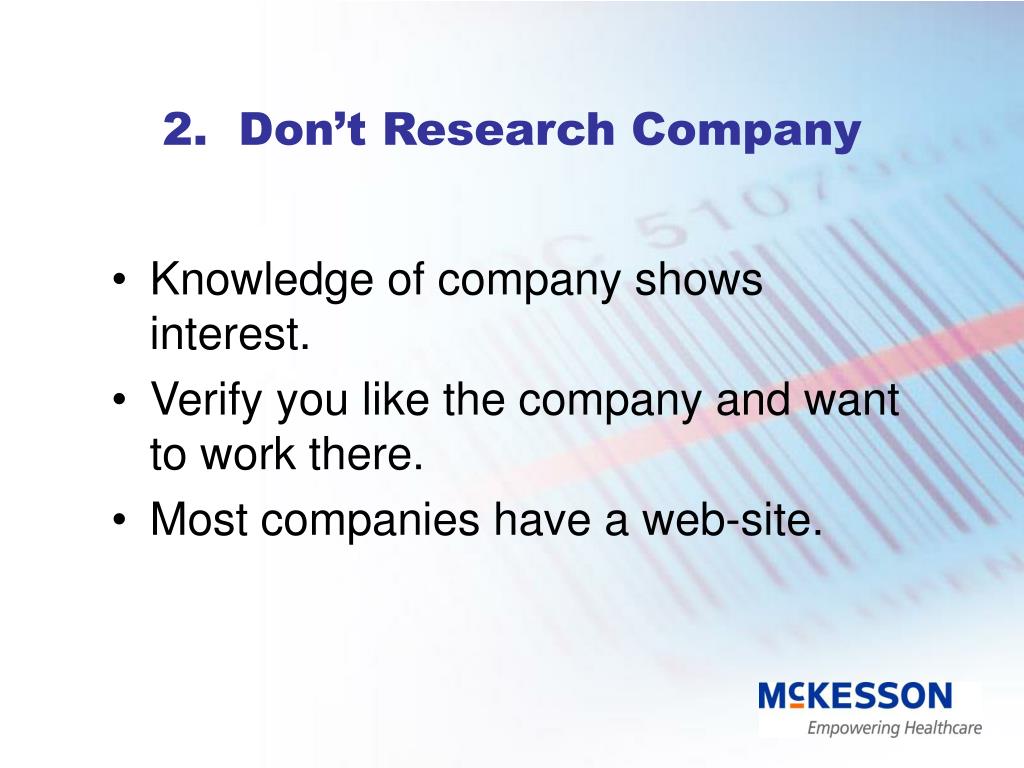 2. Don’t Research Company

• Knowledge of company shows interest.
• Verify you like the company and want to work there.
• Most companies have a web-site.

McKESSON
Empowering Healthcare